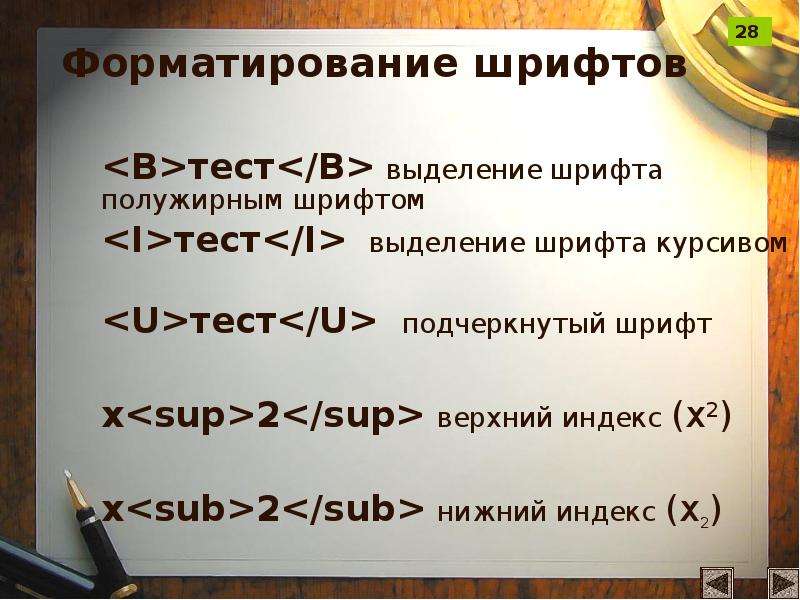 28

Форматирование шрифтов

<B>тест</B> выделение шрифта полужирным шрифтом

<I>тест</I> выделение шрифта курсивом

<U>тест</U> подчеркнутый шрифт

x<sup>2</sup> верхний индекс ($X^2$)

x<sub>2</sub> нижний индекс ($X_2$)